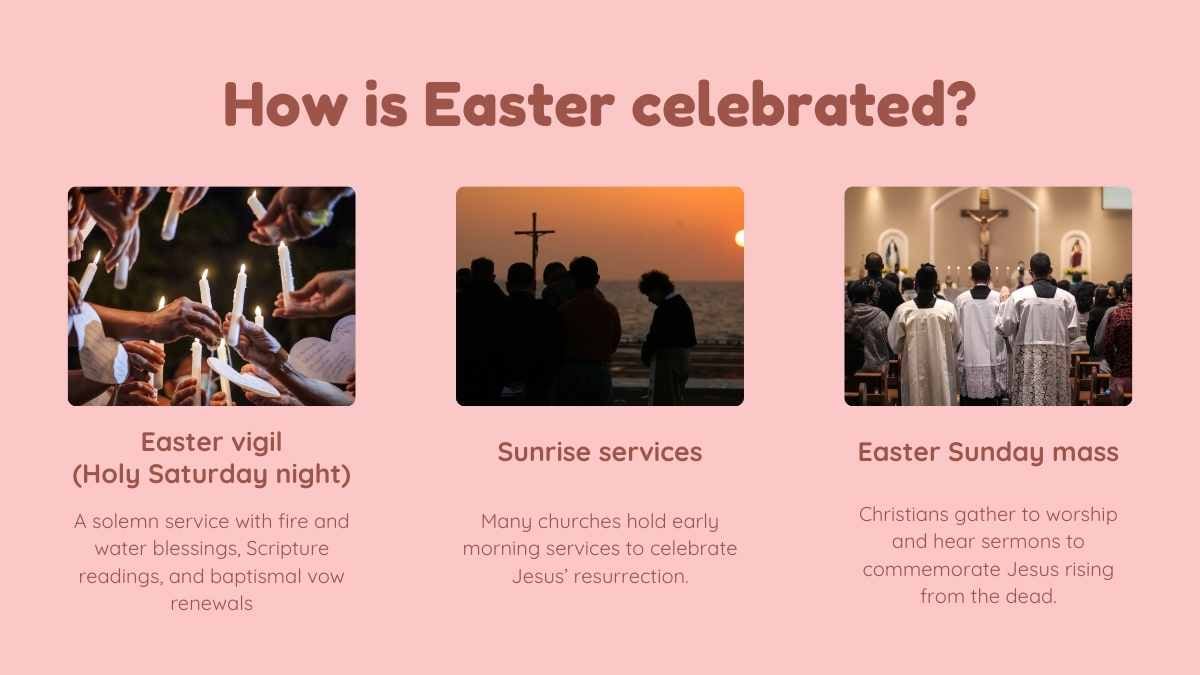 How is Easter celebrated?

Easter vigil
(Holy Saturday night)

A solemn service with fire and water blessings, Scripture readings, and baptismal vow renewals

Sunrise services

Many churches hold early morning services to celebrate Jesus' resurrection.

Easter Sunday mass

Christians gather to worship and hear sermons to commemorate Jesus rising from the dead.